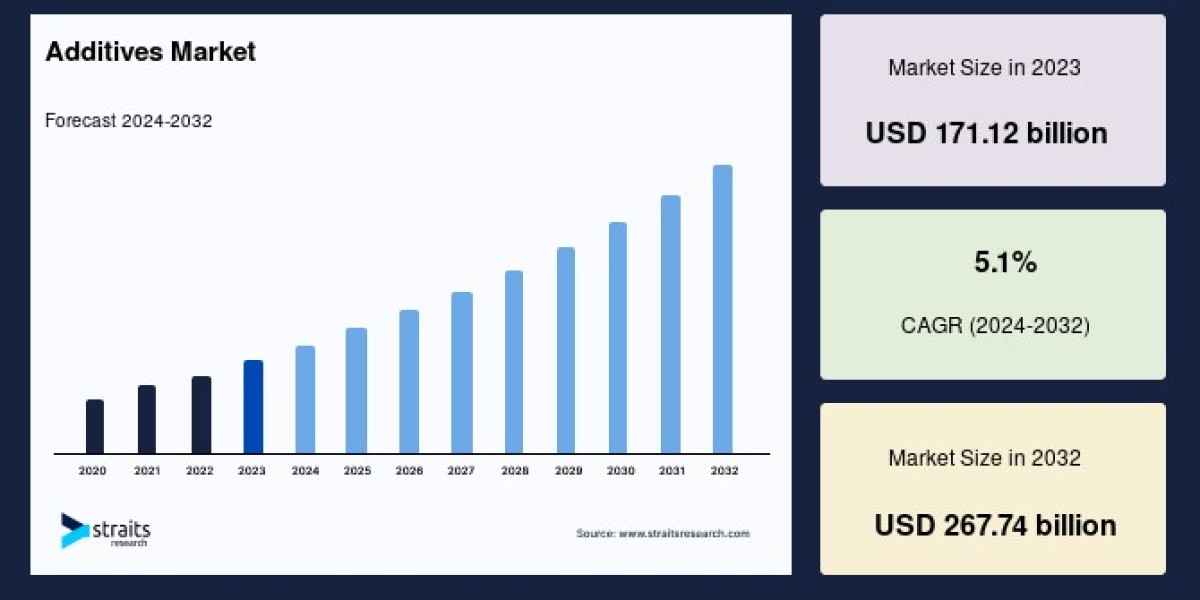 Additives Market

Forecast 2024-2032

2020 2021 2022 2023 2024 2025 2026 2027 2028 2029 2030 2031 2032

straits research

Source: www.straitsresearch.com

Market Size in 2023

USD 171.12 billion

5.1%

CAGR (2024-2032)

Market Size in 2032

USD 267.74 billion